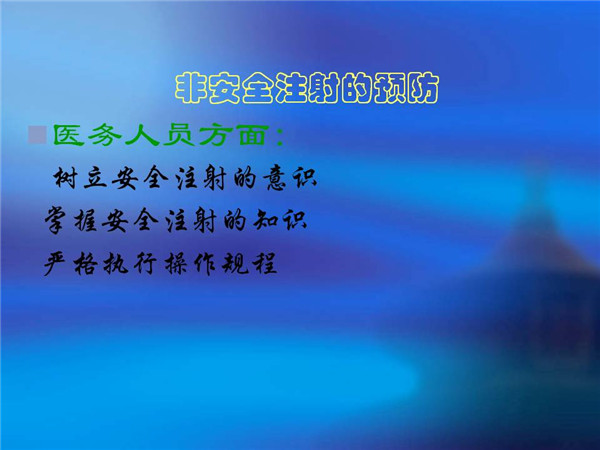 非安全注射的预防

医务人员方面：

树立安全注射的意识

掌握安全注射的知识

严格执行操作规程